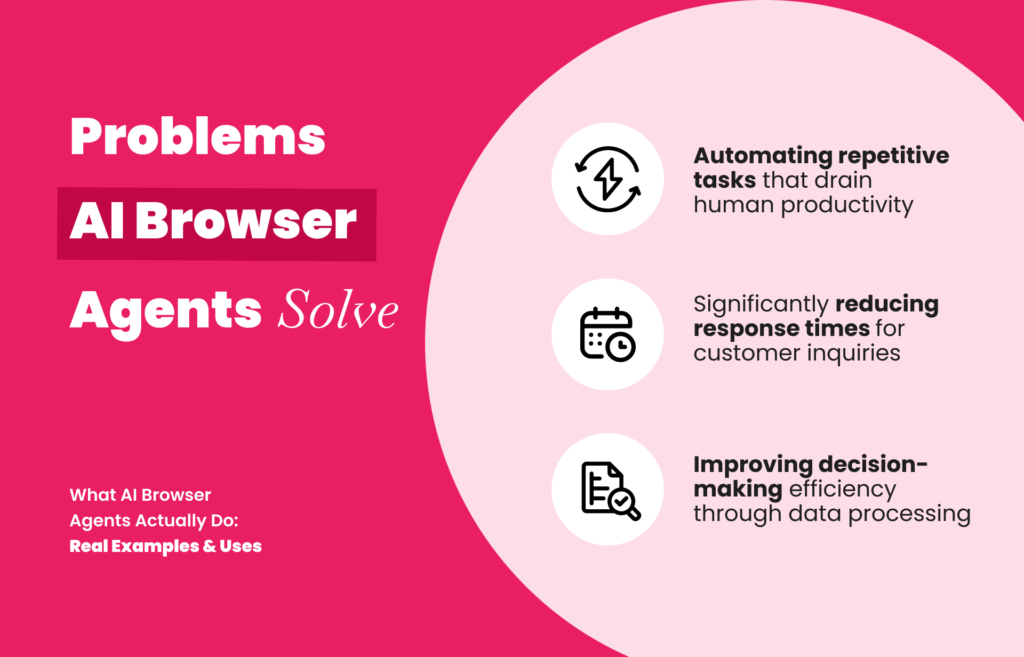 Problems
AI Browser
Agents Solve

What AI Browser Agents Actually Do: Real Examples & Uses

Automating repetitive tasks that drain human productivity

Significantly reducing response times for customer inquiries

Improving decision-making efficiency through data processing